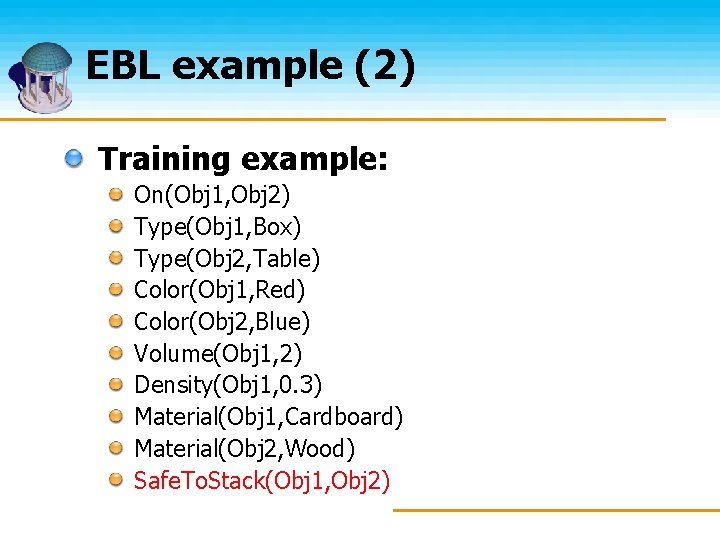 EBL example (2)

Training example:

On(Obj1,Obj2)
Type(Obj1,Box)
Type(Obj2,Table)
Color(Obj1,Red)
Color(Obj2,Blue)
Volume(Obj1,2)
Density(Obj1,0.3)
Material(Obj1,Cardboard)
Material(Obj2,Wood)
SafeToStack(Obj1,Obj2)